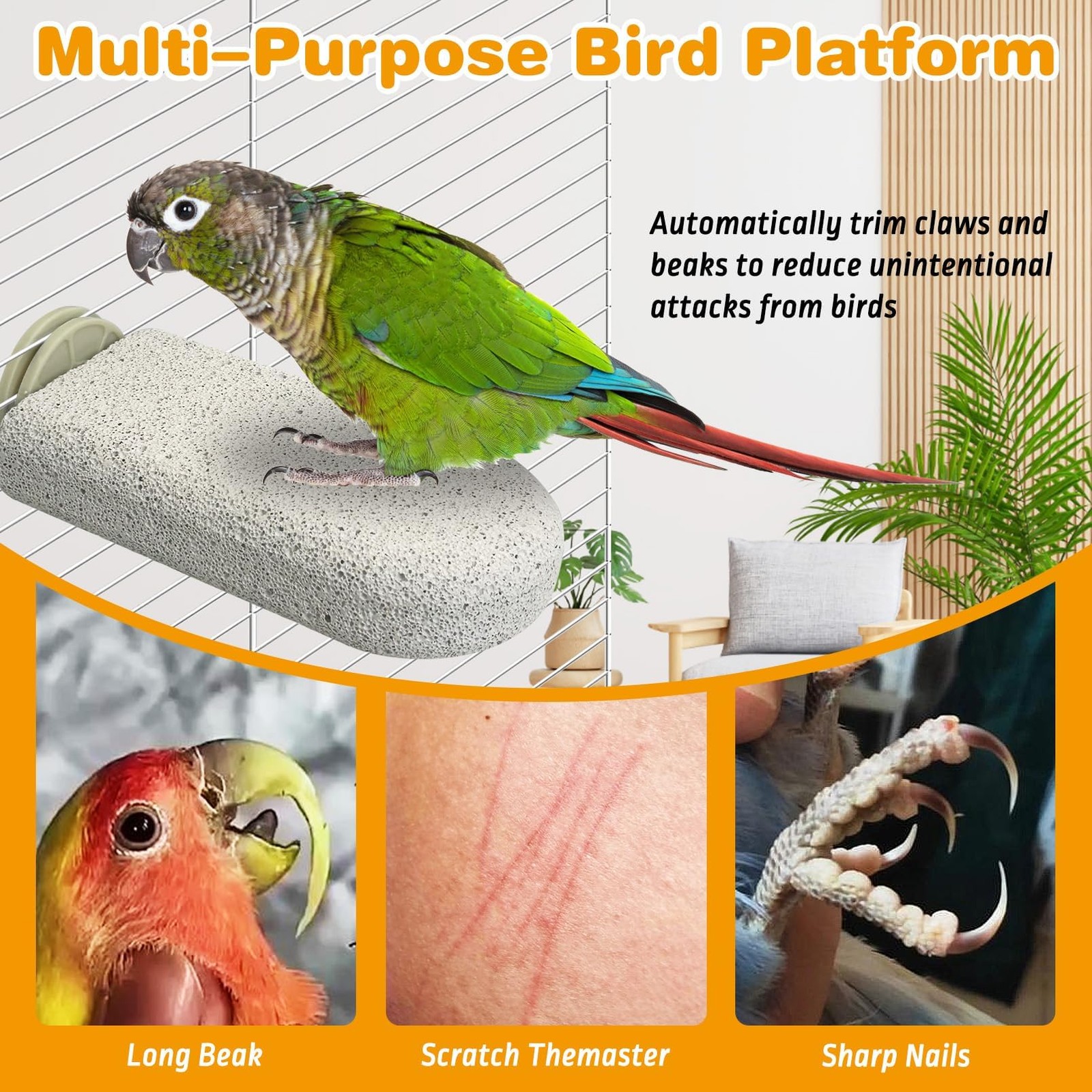 Multi–Purpose Bird Platform

Automatically trim claws and beaks to reduce unintentional attacks from birds

Long Beak

Scratch Themaster

Sharp Nails